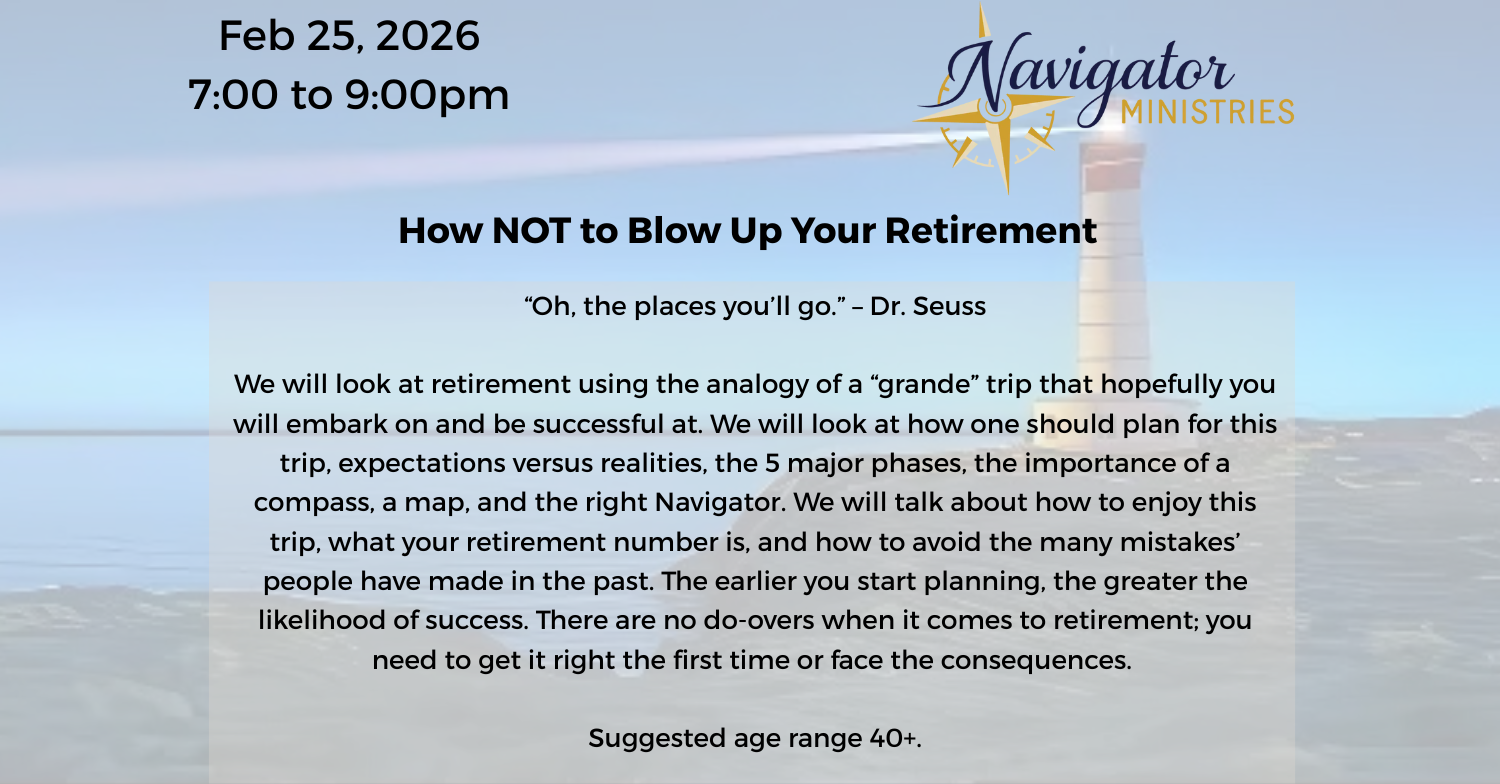 Feb 25, 2026
7:00 to 9:00pm

Navigator
MINISTRIES

How NOT to Blow Up Your Retirement

“Oh, the places you’ll go.” – Dr. Seuss

We will look at retirement using the analogy of a “grande” trip that hopefully you will embark on and be successful at. We will look at how one should plan for this trip, expectations versus realities, the 5 major phases, the importance of a compass, a map, and the right Navigator. We will talk about how to enjoy this trip, what your retirement number is, and how to avoid the many mistakes’ people have made in the past. The earlier you start planning, the greater the likelihood of success. There are no do-overs when it comes to retirement; you need to get it right the first time or face the consequences.

Suggested age range 40+.